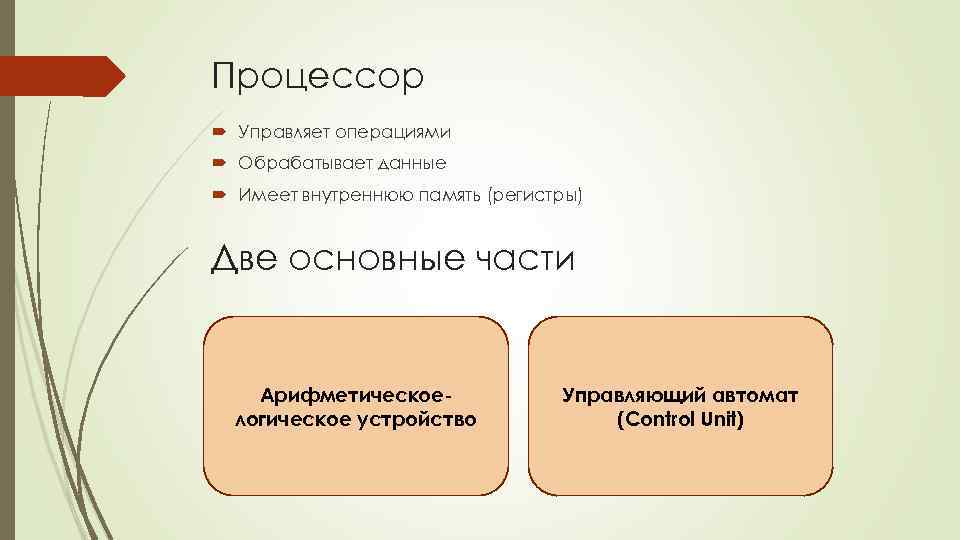 Процессор

Управляет операциями

Обрабатывает данные

Имеет внутреннюю память (регистры)

Две основные части

Арифметическое-логическое устройство

Управляющий автомат (Control Unit)